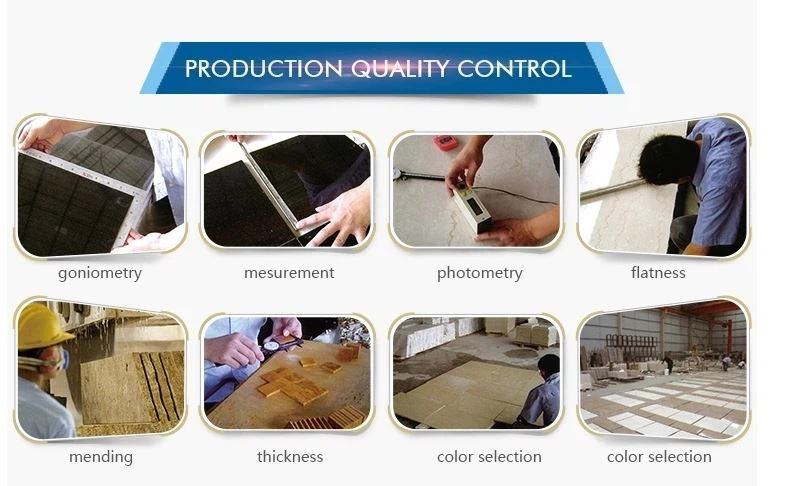 PRODUCTION QUALITY CONTROL

goniometry

mesurement

photometry

flatness

mending

thickness

color selection

color selection